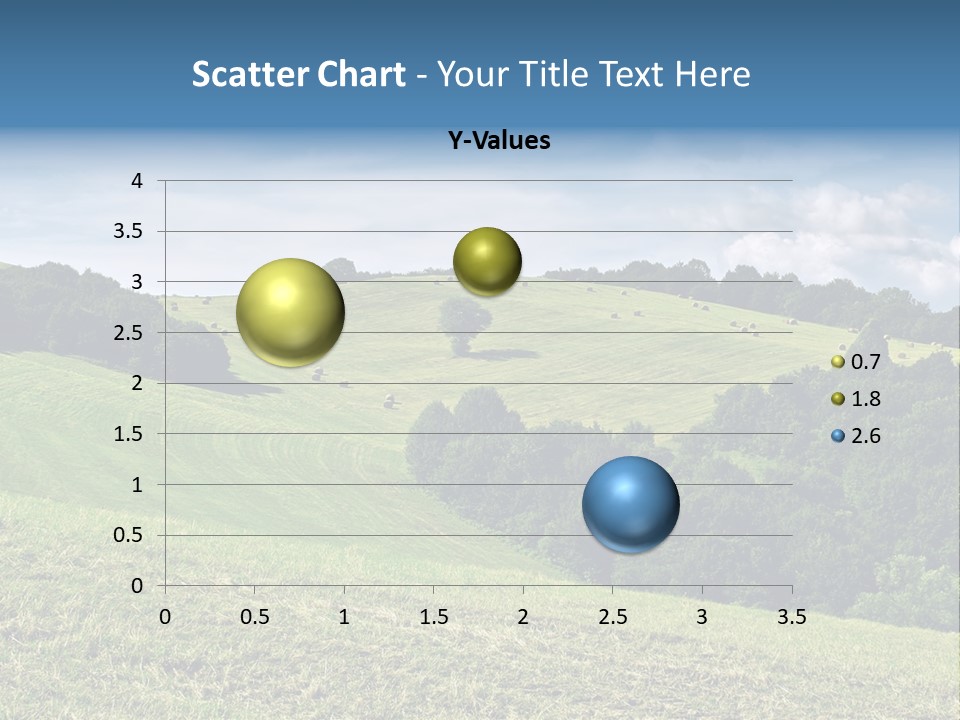 Scatter Chart - Your Title Text Here

Y-Values

4
3.5
3
2.5
2
1.5
1
0.5
0

0 0.5 1 1.5 2 2.5 3 3.5

0.7
1.8
2.6